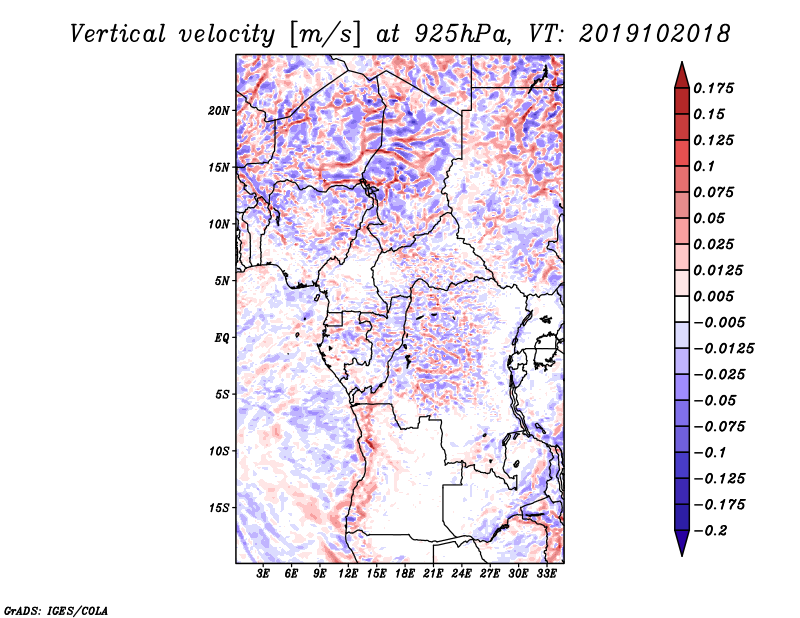 Vertical velocity [m/s] at 925hPa, VT: 2019102018

20N
15N
10N
5N
EQ
5S
10S
15S

3E 6E 9E 12E 15E 18E 21E 24E 27E 30E 33E

0.175
0.15
0.125
0.1
0.075
0.05
0.025
0.0125
0.005
−0.005
−0.0125
−0.025
−0.05
−0.075
−0.1
−0.125
−0.175
−0.2

GrADS: IGES/COLA